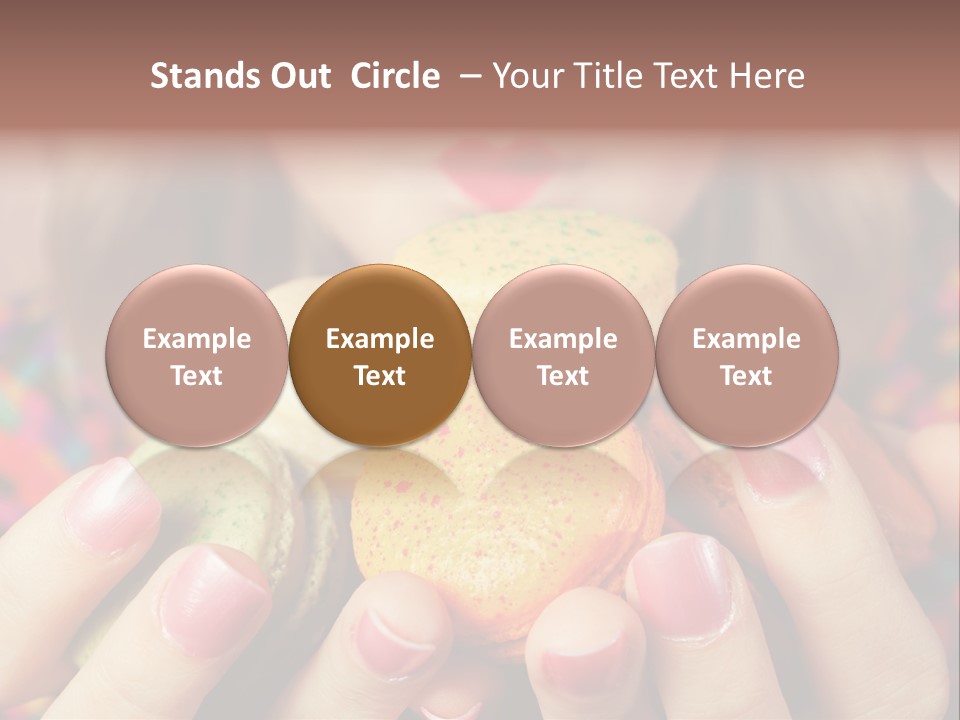 Stands Out Circle – Your Title Text Here

Example Text

Example Text

Example Text

Example Text